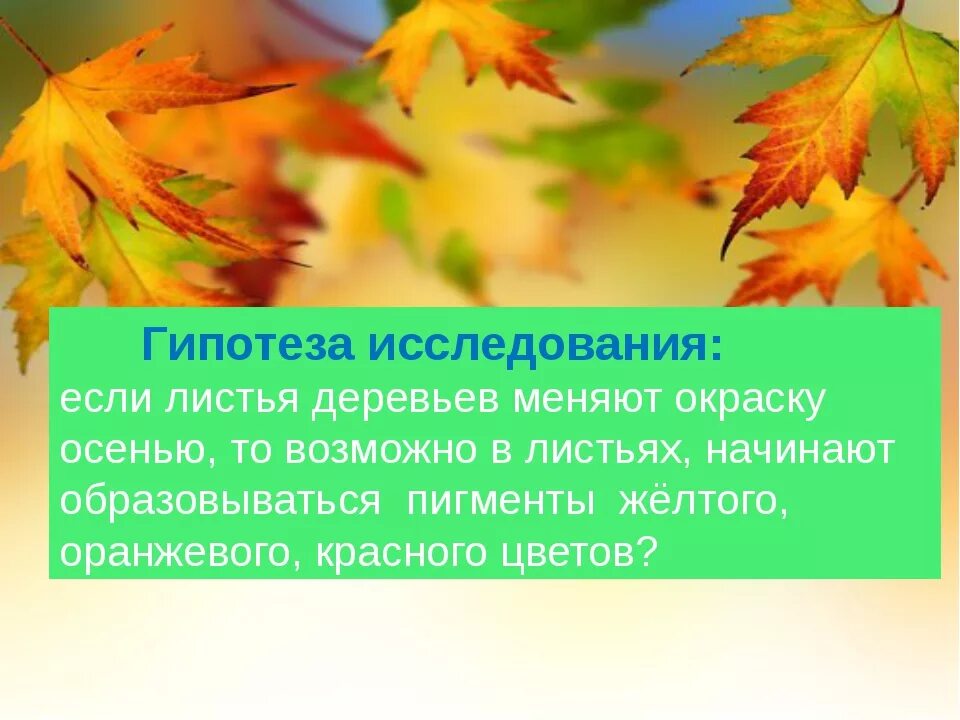 Гипотеза исследования:
если листья деревьев меняют окраску осенью, то возможно в листьях, начинают образовываться пигменты жёлтого, оранжевого, красного цветов?